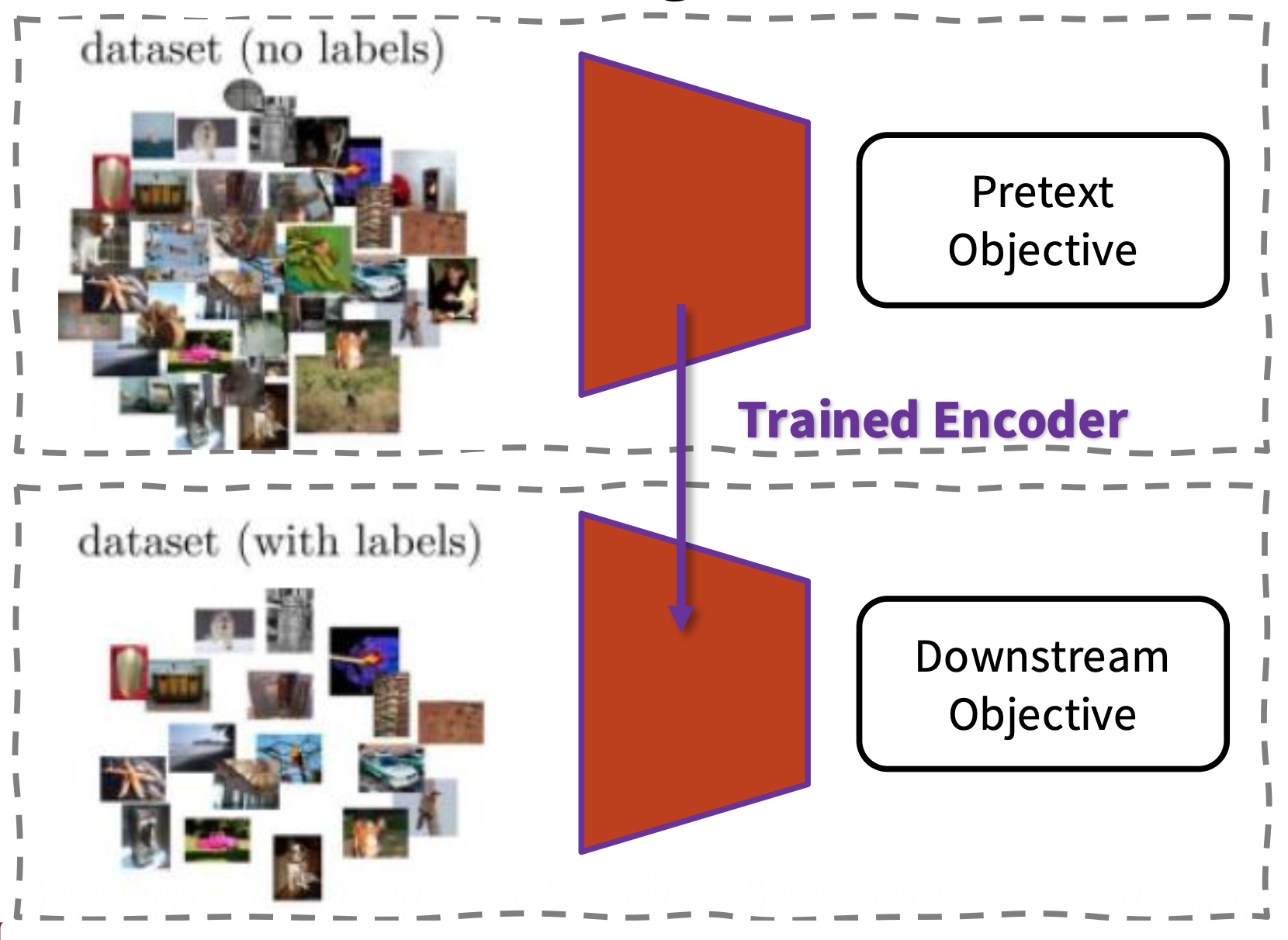 dataset (no labels)

Pretext Objective

Trained Encoder

dataset (with labels)

Downstream Objective